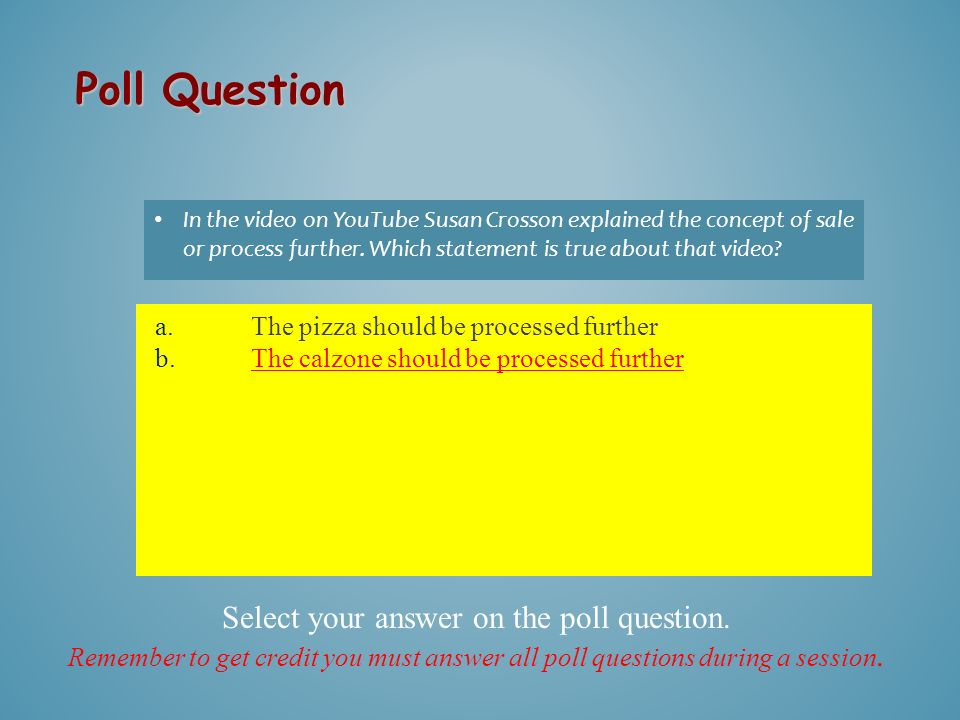 Poll Question

• In the video on YouTube Susan Crosson explained the concept of sale or process further. Which statement is true about that video?

a. The pizza should be processed further
b. The calzone should be processed further

Select your answer on the poll question.
Remember to get credit you must answer all poll questions during a session.